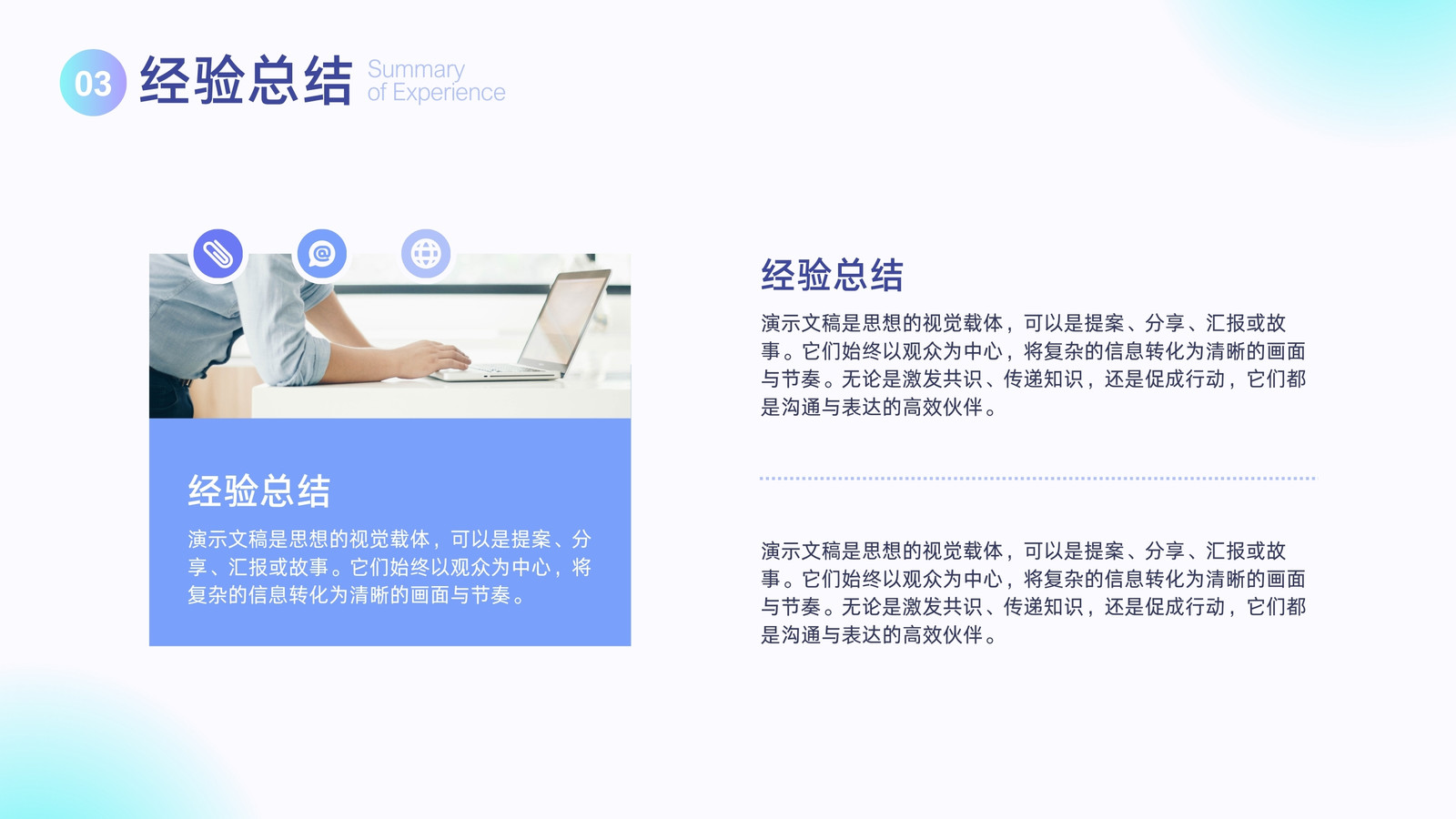 03 经验总结 Summary of Experience

经验总结

演示文稿是思想的视觉载体，可以是提案、分享、汇报或故事。它们始终以观众为中心，将复杂的信息转化为清晰的画面与节奏。

经验总结

演示文稿是思想的视觉载体，可以是提案、分享、汇报或故事。它们始终以观众为中心，将复杂的信息转化为清晰的画面与节奏。无论是激发共识、传递知识，还是促成行动，它们都是沟通与表达的高效伙伴。

演示文稿是思想的视觉载体，可以是提案、分享、汇报或故事。它们始终以观众为中心，将复杂的信息转化为清晰的画面与节奏。无论是激发共识、传递知识，还是促成行动，它们都是沟通与表达的高效伙伴。